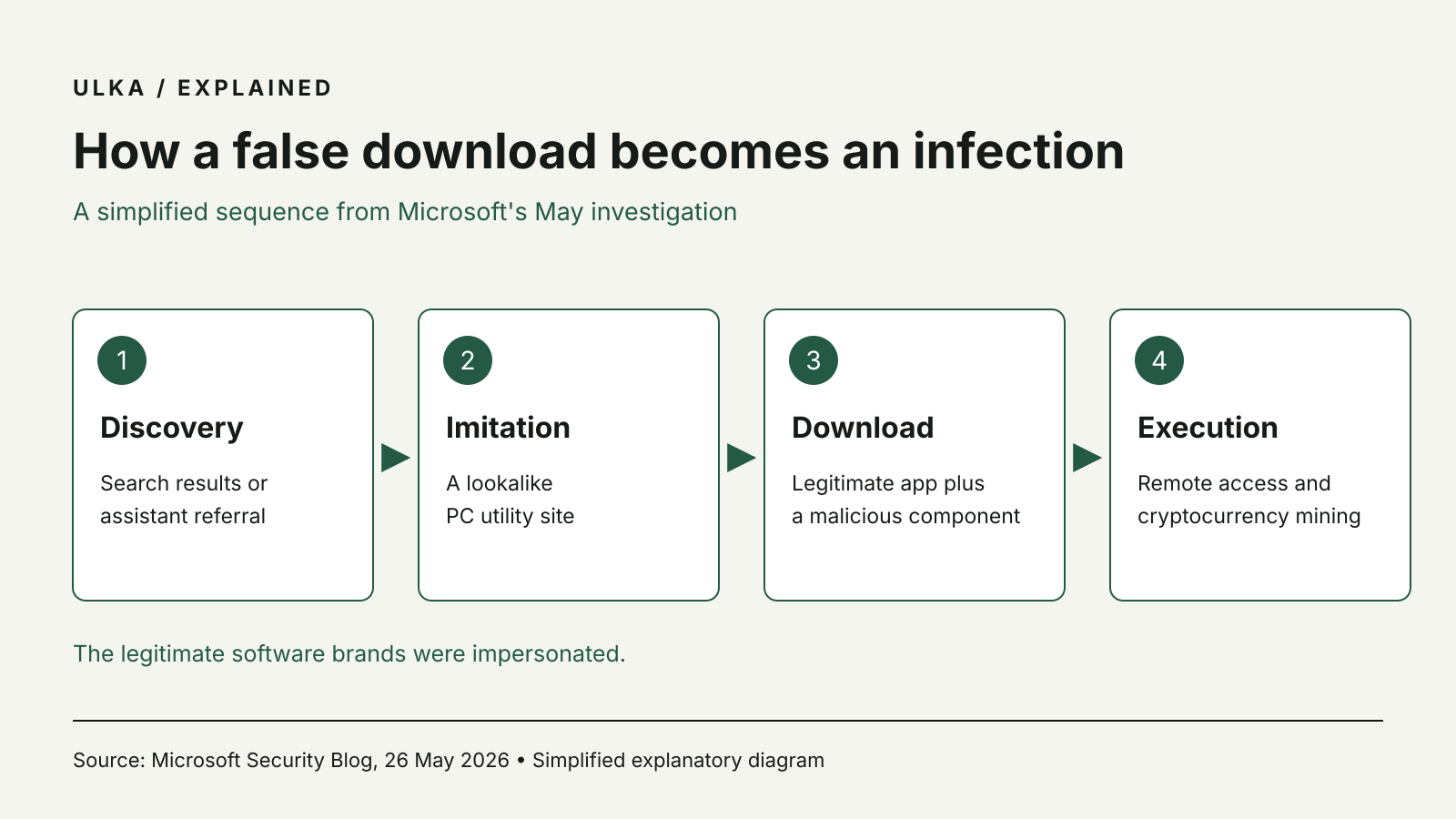 ULKA / EXPLAINED

How a false download becomes an infection

A simplified sequence from Microsoft's May investigation

1

Discovery

Search results or assistant referral

2

Imitation

A lookalike PC utility site

3

Download

Legitimate app plus a malicious component

4

Execution

Remote access and cryptocurrency mining

The legitimate software brands were impersonated.

Source: Microsoft Security Blog, 26 May 2026 • Simplified explanatory diagram